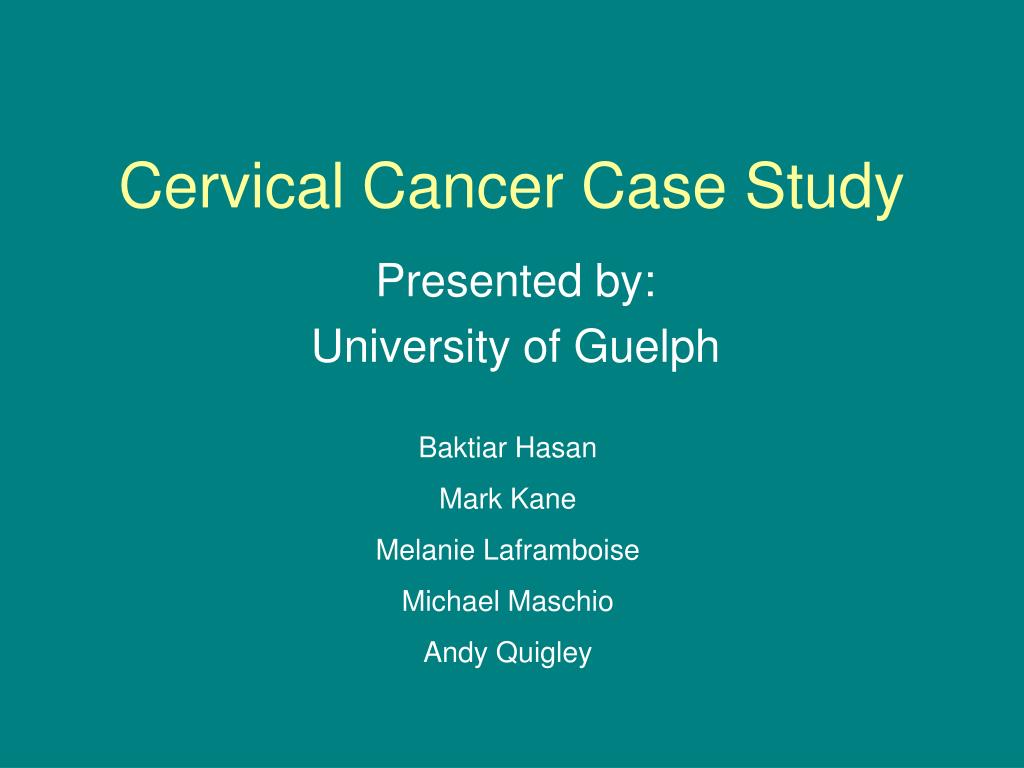 Cervical Cancer Case Study

Presented by:
University of Guelph

Baktiar Hasan

Mark Kane

Melanie Laframboise

Michael Maschio

Andy Quigley